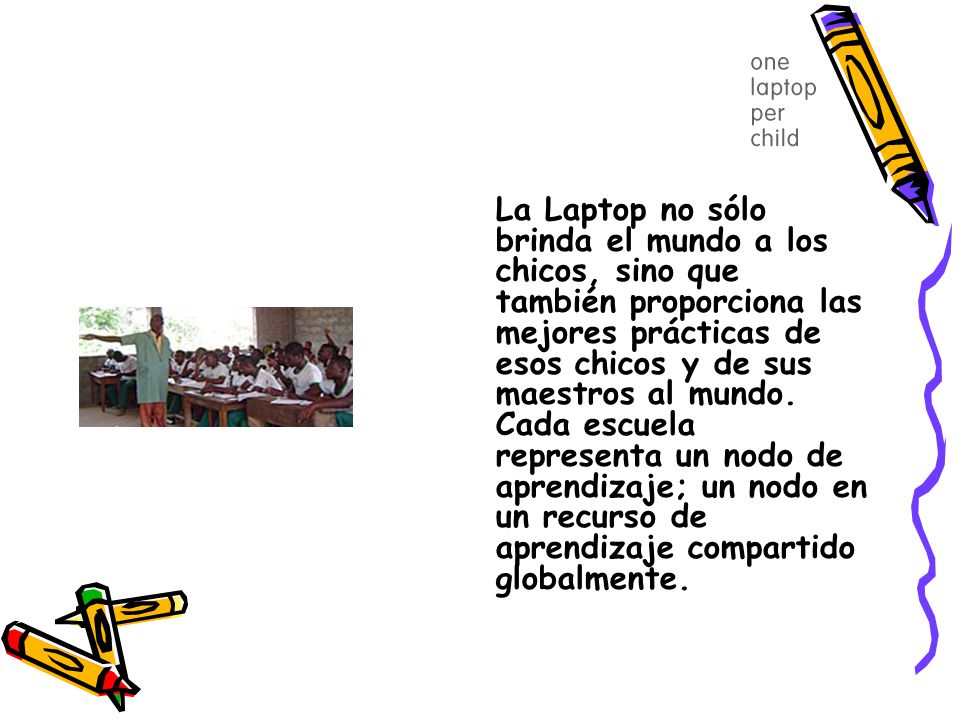 one
laptop
per
child

La Laptop no sólo brinda el mundo a los chicos, sino que también proporciona las mejores prácticas de esos chicos y de sus maestros al mundo. Cada escuela representa un nodo de aprendizaje; un nodo en un recurso de aprendizaje compartido globalmente.